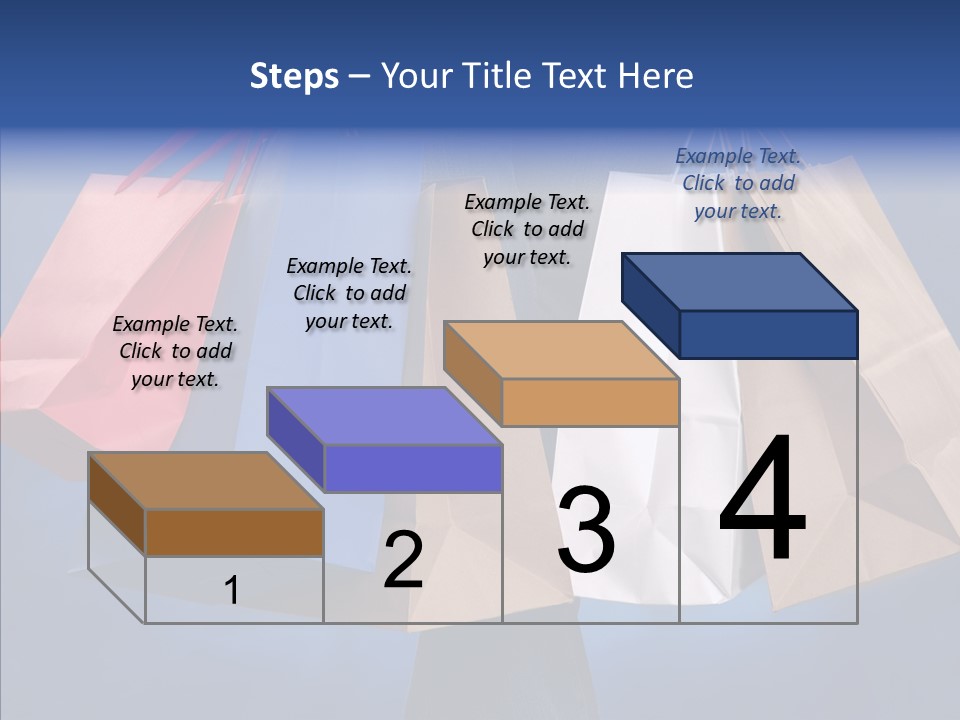 Steps – Your Title Text Here

Example Text. Click to add your text.

Example Text. Click to add your text.

Example Text. Click to add your text.

Example Text. Click to add your text.

1

2

3

4